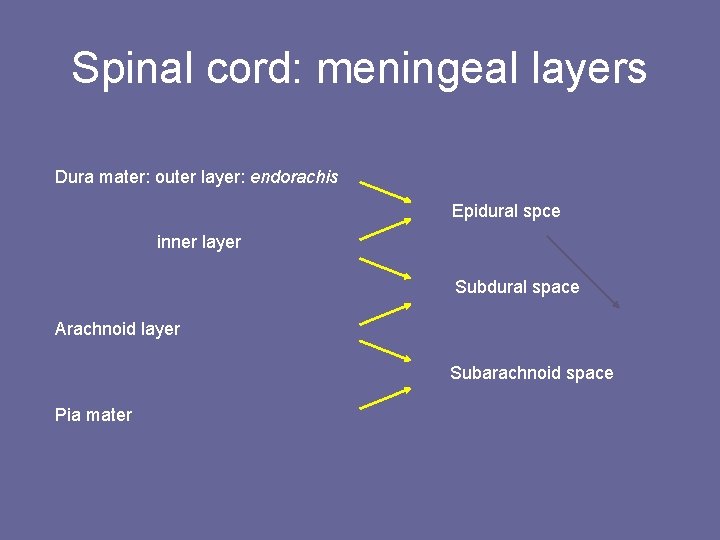 Spinal cord: meningeal layers

Dura mater: outer layer: endorachis

Epidural spce

inner layer

Subdural space

Arachnoid layer

Subarachnoid space

Pia mater